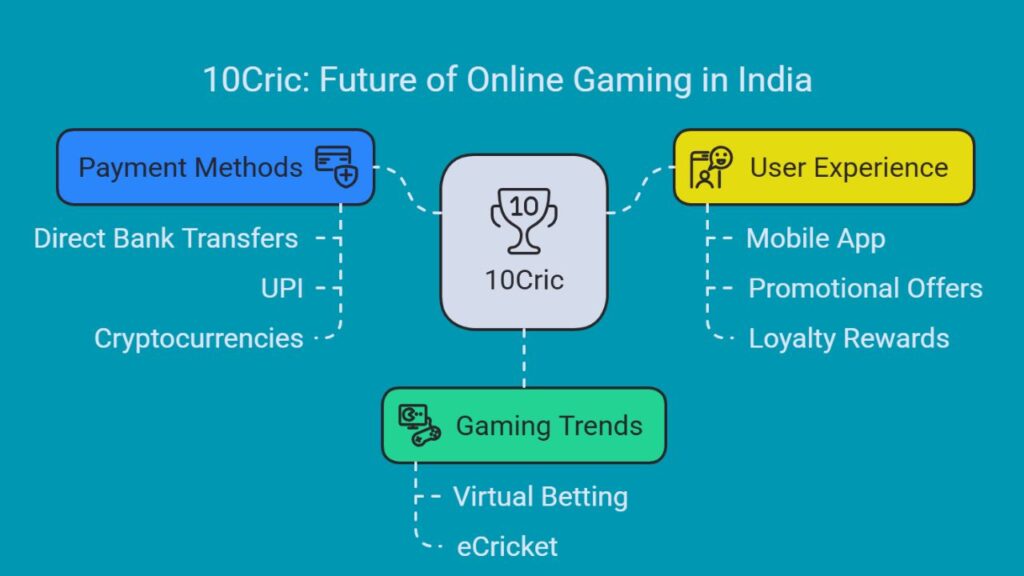 10Cric: Future of Online Gaming in India

Payment Methods

Direct Bank Transfers

UPI

Cryptocurrencies

10

10Cric

User Experience

Mobile App

Promotional Offers

Loyalty Rewards

Gaming Trends

Virtual Betting

eCricket